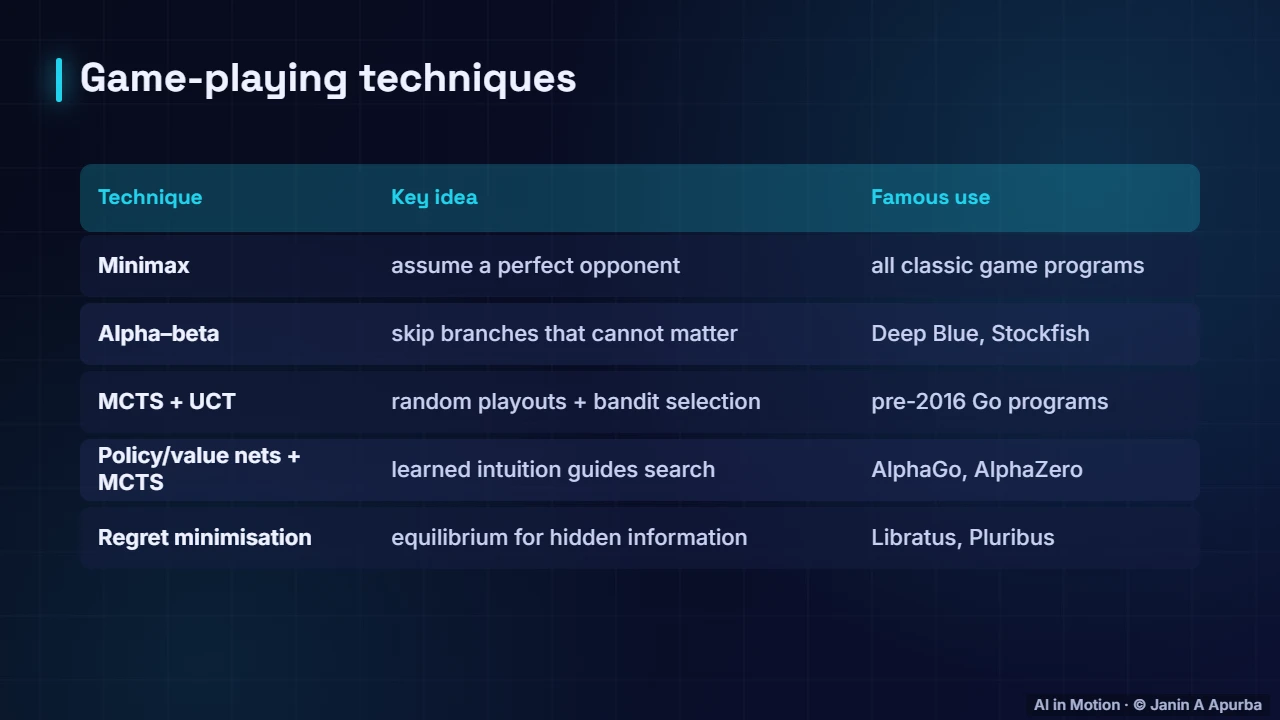 Game-playing techniques

| Technique | Key idea | Famous use |
|---|---|---|
| Minimax | assume a perfect opponent | all classic game programs |
| Alpha–beta | skip branches that cannot matter | Deep Blue, Stockfish |
| MCTS + UCT | random playouts + bandit selection | pre-2016 Go programs |
| Policy/value nets + MCTS | learned intuition guides search | AlphaGo, AlphaZero |
| Regret minimisation | equilibrium for hidden information | Libratus, Pluribus |

AI in Motion · © Janin A Apurba